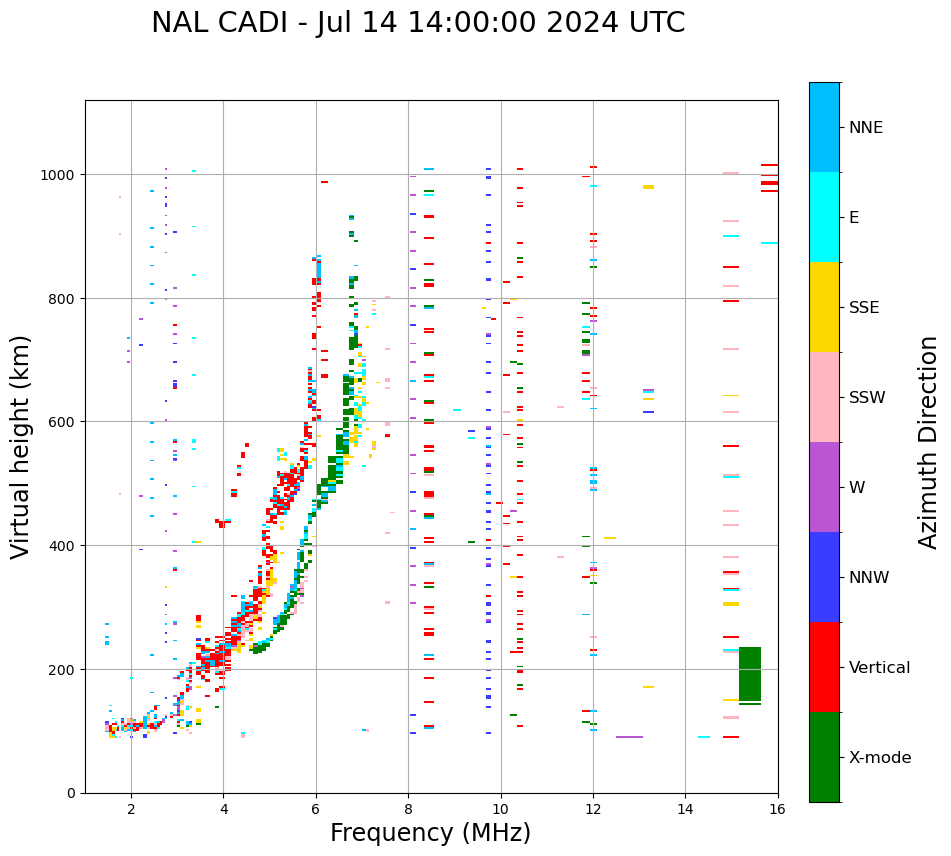 NAL CADI - Jul 14 14:00:00 2024 UTC

Virtual height (km)

1000
800
600
400
200
0

2
4
6
8
10
12
14
16

Frequency (MHz)

NNE
E
SSE
SSW
W
NNW
Vertical
X-mode

Azimuth Direction